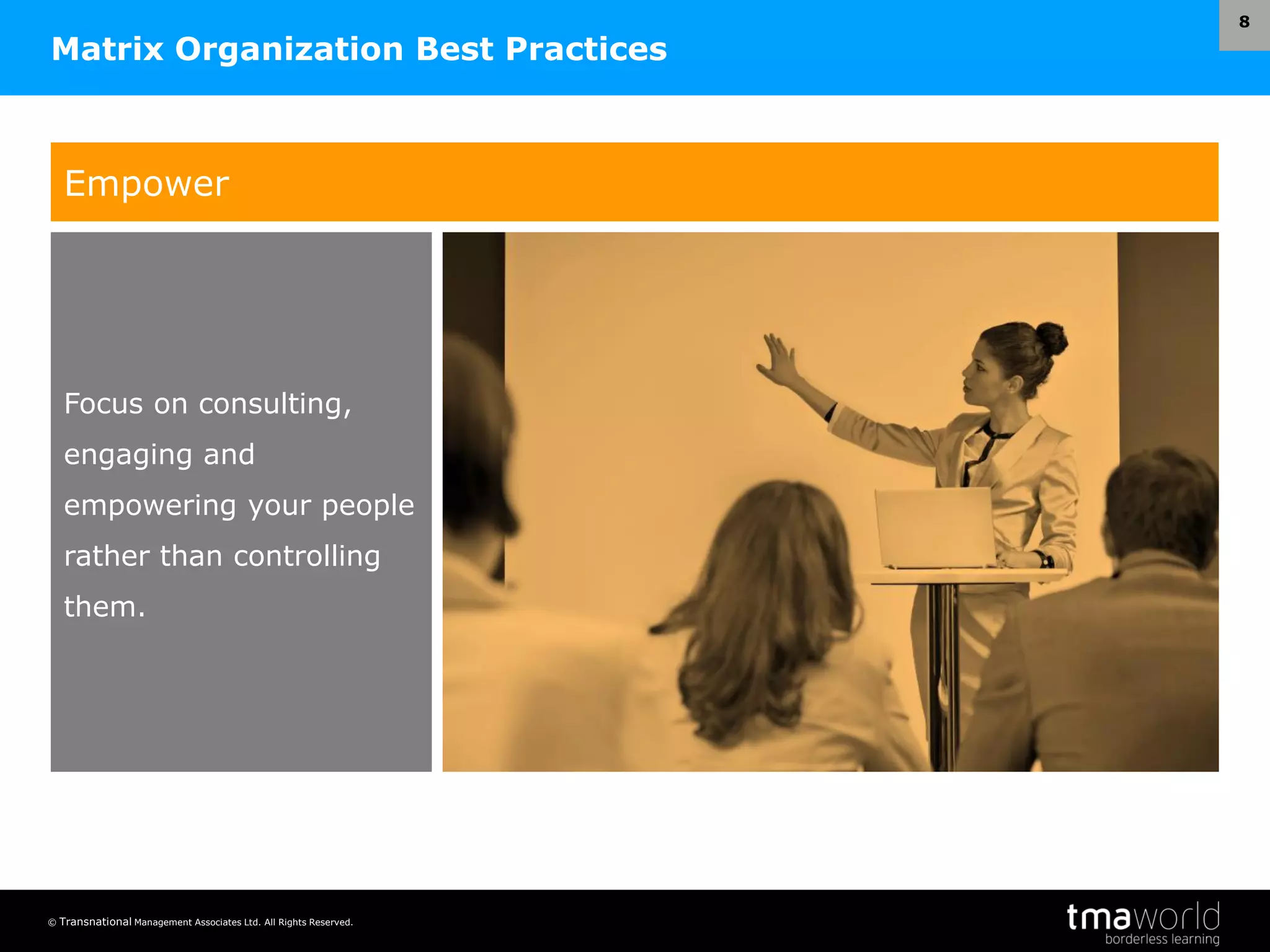 Matrix Organization Best Practices

8

Empower

Focus on consulting, engaging and empowering your people rather than controlling them.

© Transnational Management Associates Ltd. All Rights Reserved.

tmaworld
borderless learning